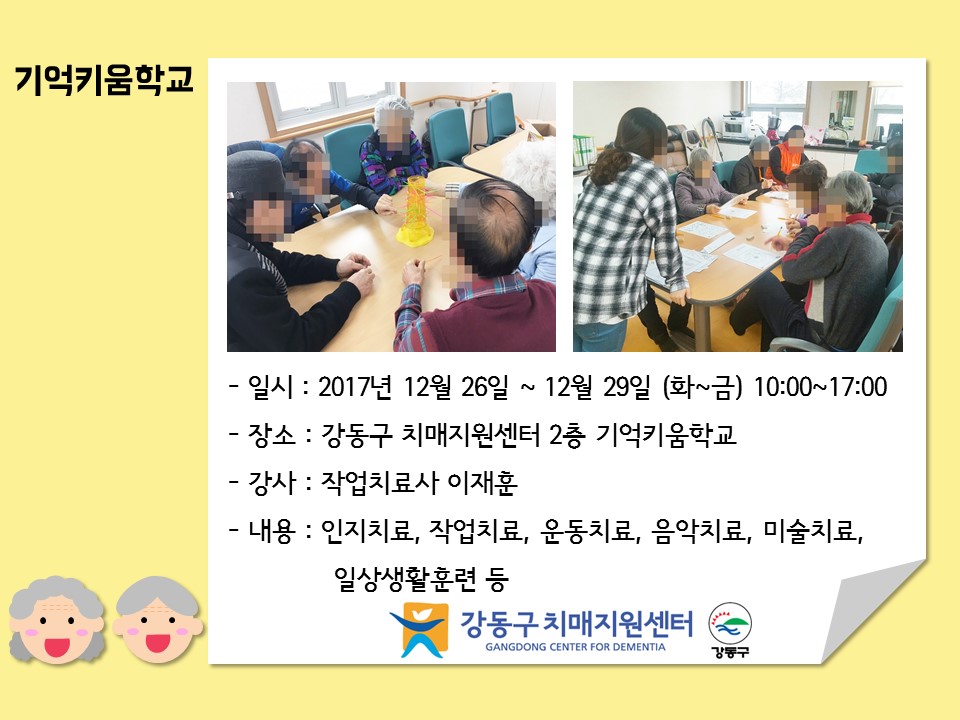 기억키움학교

- 일시 : 2017년 12월 26일 ~ 12월 29일 (화~금) 10:00~17:00

- 장소 : 강동구 치매지원센터 2층 기억키움학교

- 강사 : 작업치료사 이재훈

- 내용 : 인지치료, 작업치료, 운동치료, 음악치료, 미술치료, 일상생활훈련 등

강동구 치매지원센터
GANGDONG CENTER FOR DEMENTIA

강동구